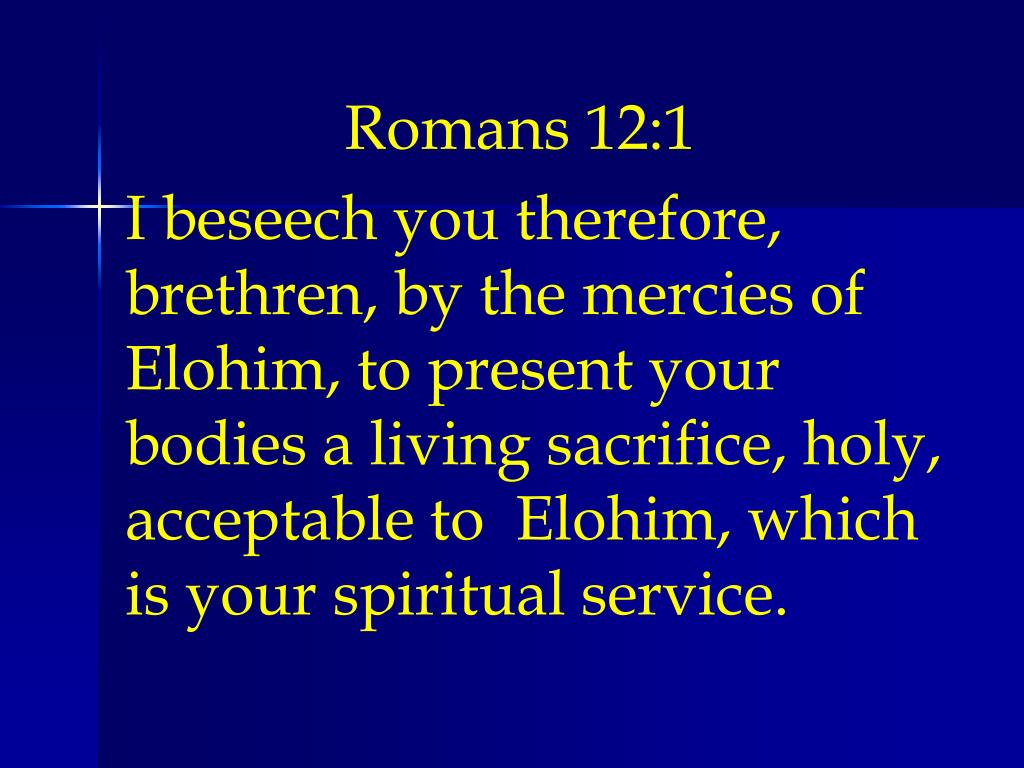 Romans 12:1

I beseech you therefore, brethren, by the mercies of Elohim, to present your bodies a living sacrifice, holy, acceptable to  Elohim, which is your spiritual service.